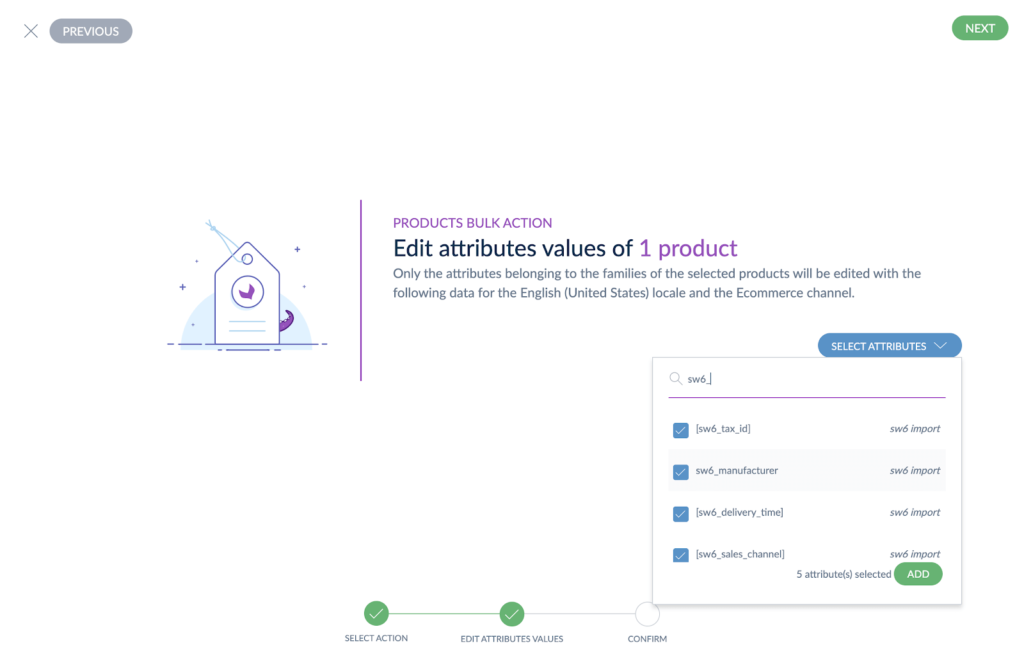 PREVIOUS

NEXT

PRODUCTS BULK ACTION

Edit attributes values of 1 product

Only the attributes belonging to the families of the selected products will be edited with the following data for the English (United States) locale and the Ecommerce channel.

SELECT ATTRIBUTES

sw6_

[sw6_tax_id] sw6 import

sw6_manufacturer sw6 import

[sw6_delivery_time] sw6 import

[sw6_sales_channel] sw6 import

5 attribute(s) selected ADD

SELECT ACTION

EDIT ATTRIBUTES VALUES

CONFIRM